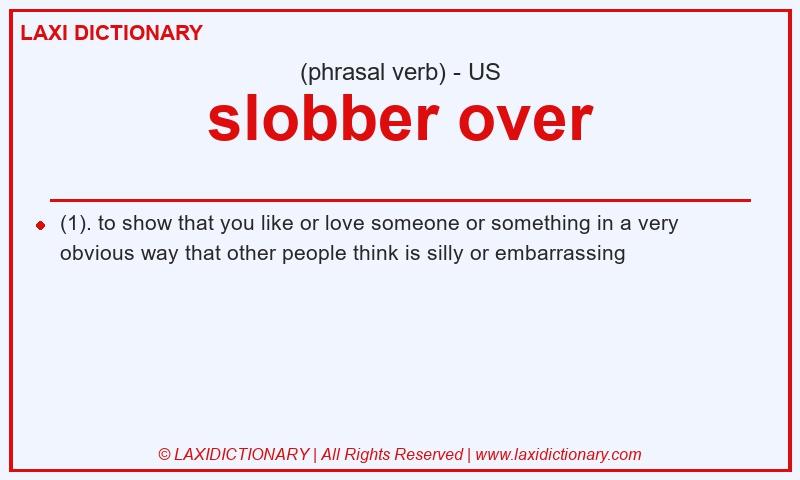 LAXI DICTIONARY

(phrasal verb) - US

slobber over

(1). to show that you like or love someone or something in a very obvious way that other people think is silly or embarrassing

© LAXIDICTIONARY | All Rights Reserved | www.laxidictionary.com